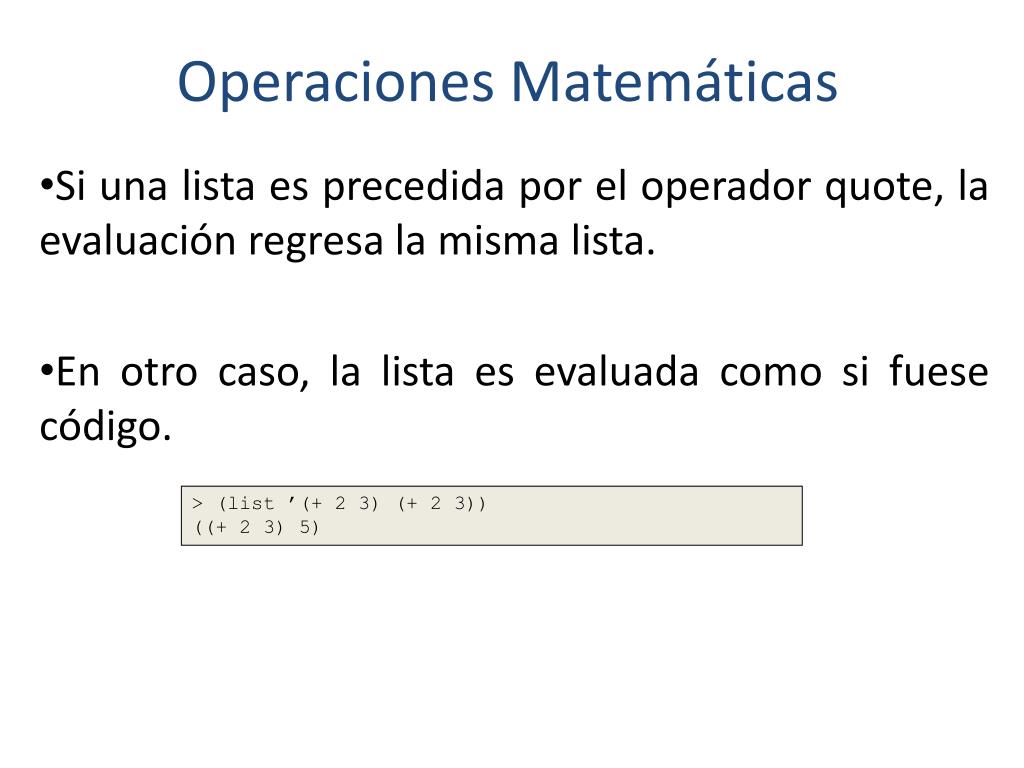 Operaciones Matemáticas

•Si una lista es precedida por el operador quote, la evaluación regresa la misma lista.

•En otro caso, la lista es evaluada como si fuese código.

> (list ’(+ 2 3) (+ 2 3))
((+ 2 3) 5)